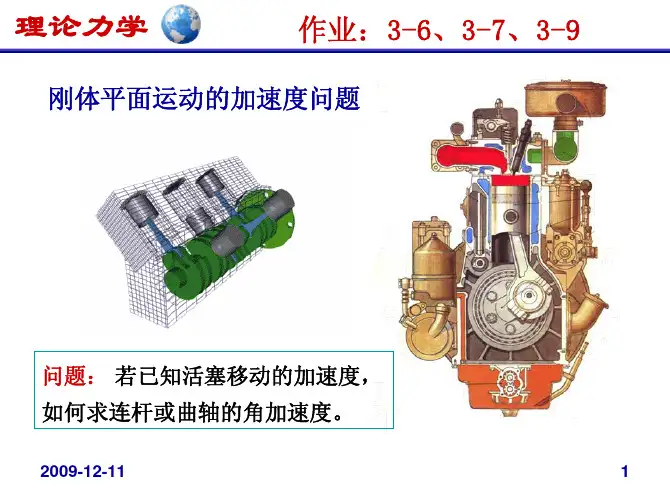 理论力学

作业：3-6、3-7、3-9

刚体平面运动的加速度问题

问题： 若已知活塞移动的加速度，如何求连杆或曲轴的角加速度。

2009-12-11

1